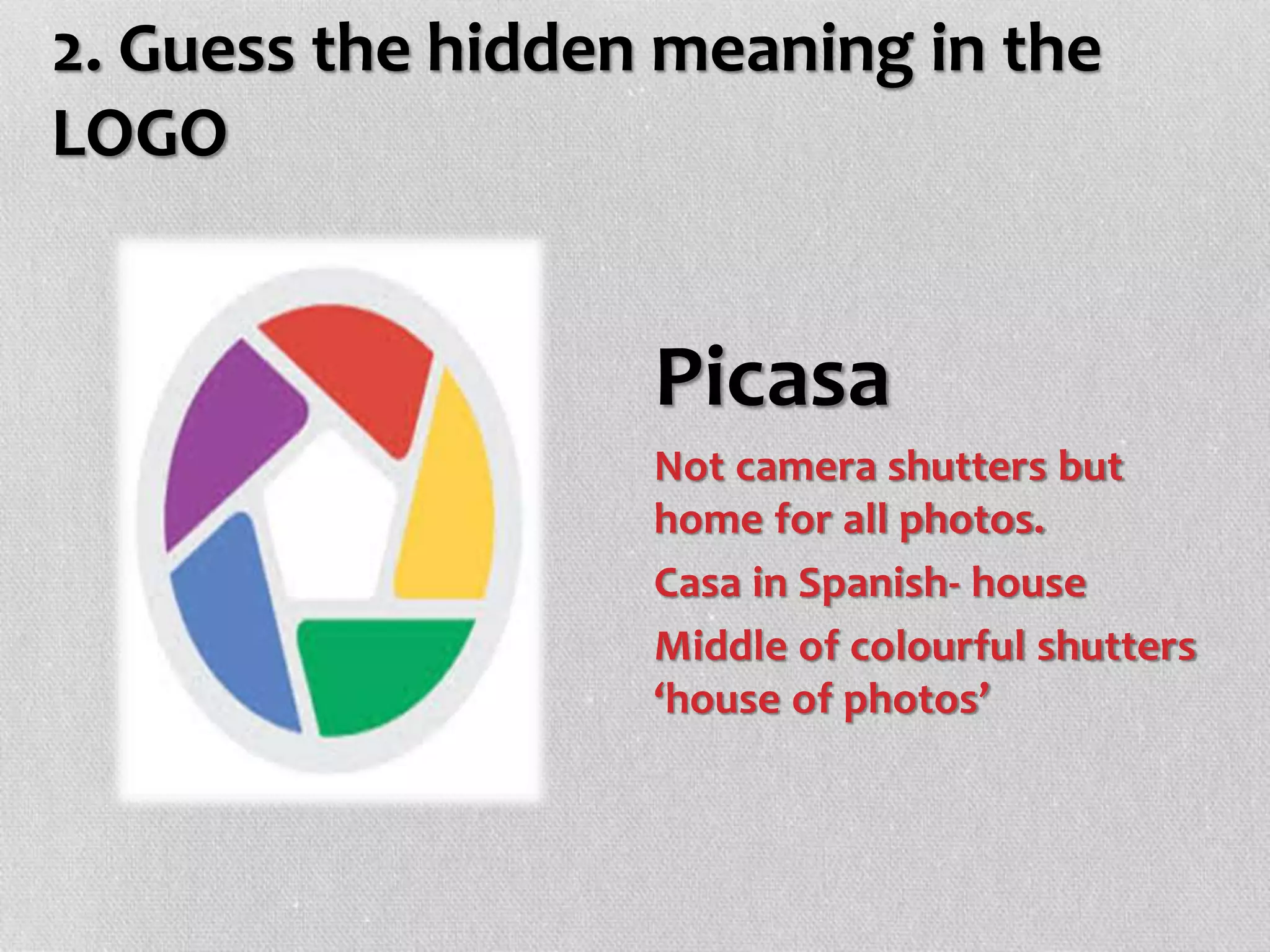 2. Guess the hidden meaning in the LOGO

Picasa

Not camera shutters but home for all photos.

Casa in Spanish- house

Middle of colourful shutters ‘house of photos’